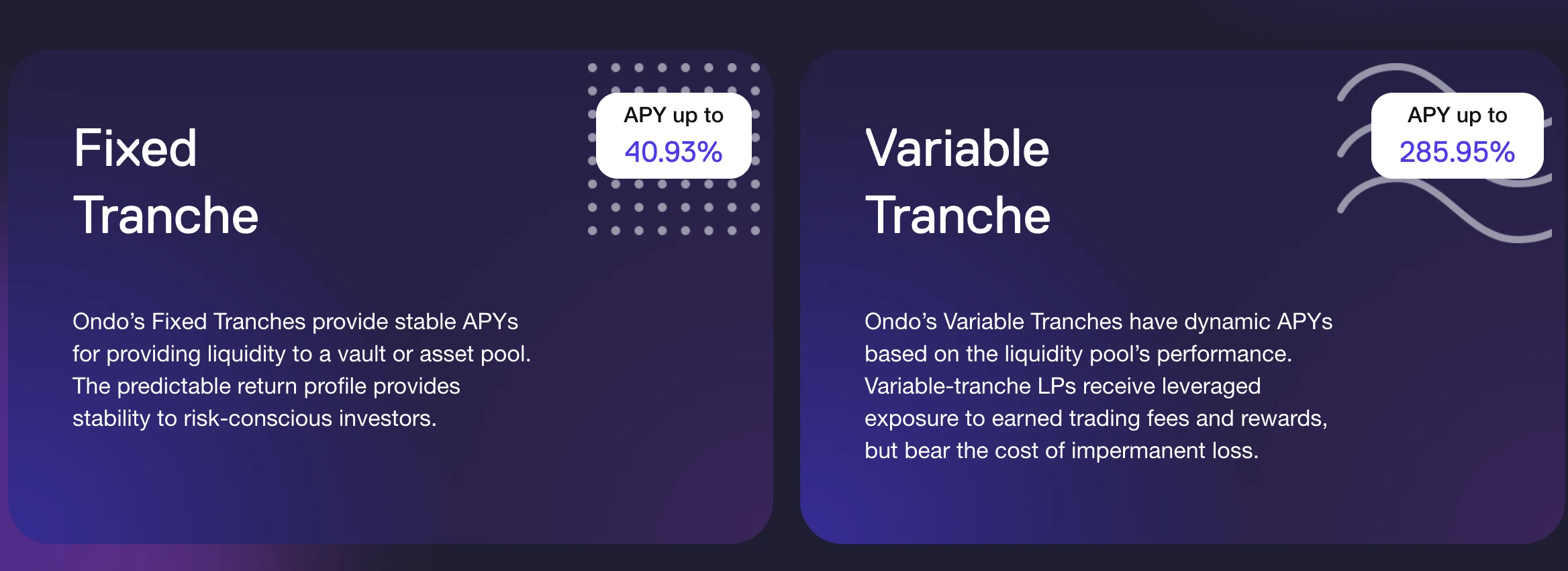 Fixed Tranche

APY up to
40.93%

Ondo’s Fixed Tranches provide stable APYs for providing liquidity to a vault or asset pool. The predictable return profile provides stability to risk-conscious investors.

Variable Tranche

APY up to
285.95%

Ondo’s Variable Tranches have dynamic APYs based on the liquidity pool’s performance. Variable-tranche LPs receive leveraged exposure to earned trading fees and rewards, but bear the cost of impermanent loss.